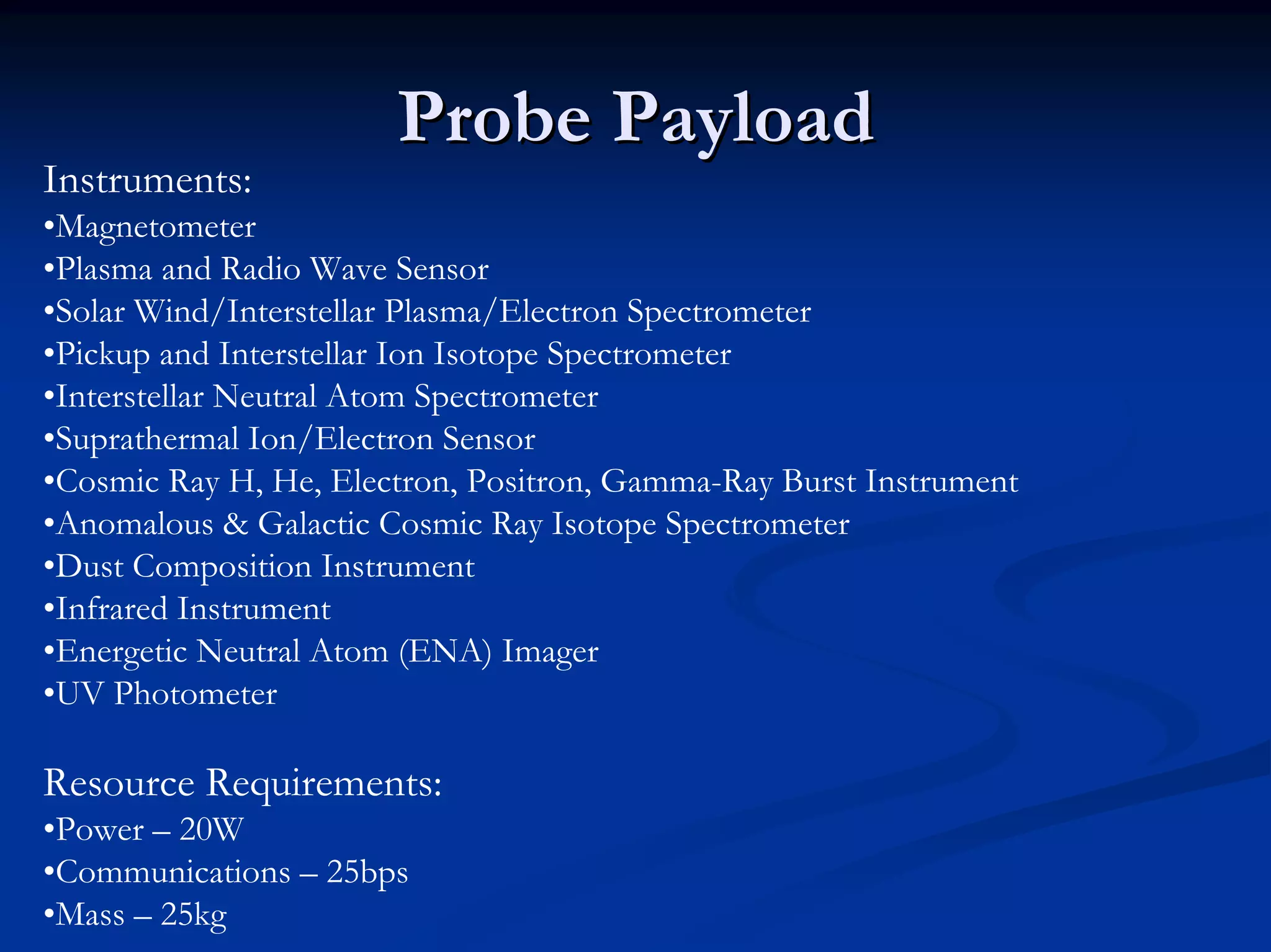 Probe Payload

Instruments:
•Magnetometer
•Plasma and Radio Wave Sensor
•Solar Wind/Interstellar Plasma/Electron Spectrometer
•Pickup and Interstellar Ion Isotope Spectrometer
•Interstellar Neutral Atom Spectrometer
•Suprathermal Ion/Electron Sensor
•Cosmic Ray H, He, Electron, Positron, Gamma-Ray Burst Instrument
•Anomalous & Galactic Cosmic Ray Isotope Spectrometer
•Dust Composition Instrument
•Infrared Instrument
•Energetic Neutral Atom (ENA) Imager
•UV Photometer

Resource Requirements:
•Power – 20W
•Communications – 25bps
•Mass – 25kg